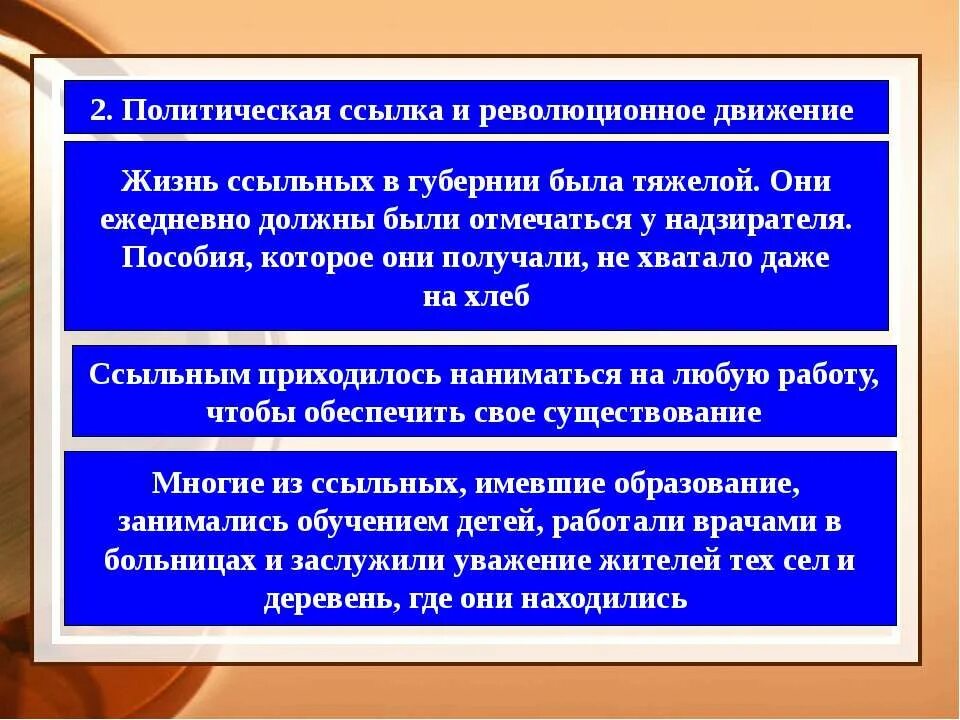 2. Политическая ссылка и революционное движение

Жизнь ссыльных в губернии была тяжелой. Они ежедневно должны были отмечаться у надзирателя. Пособия, которое они получали, не хватало даже на хлеб

Ссыльным приходилось наниматься на любую работу, чтобы обеспечить свое существование

Многие из ссыльных, имевшие образование, занимались обучением детей, работали врачами в больницах и заслужили уважение жителей тех сел и деревень, где они находились